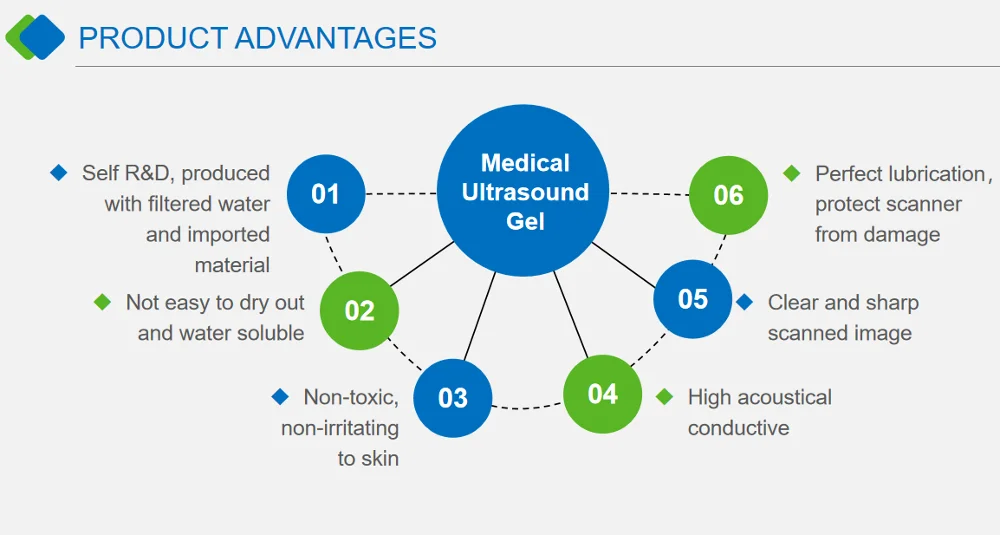 PRODUCT ADVANTAGES

Medical Ultrasound Gel

01

Self R&D, produced with filtered water and imported material

02

Not easy to dry out and water soluble

03

Non-toxic, non-irritating to skin

04

High acoustical conductive

05

Clear and sharp scanned image

06

Perfect lubrication, protect scanner from damage